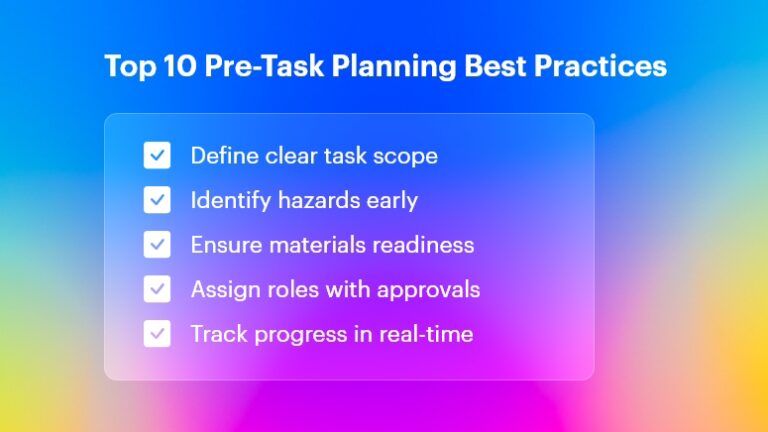 Top 10 Pre-Task Planning Best Practices

Define clear task scope
Identify hazards early
Ensure materials readiness
Assign roles with approvals
Track progress in real-time